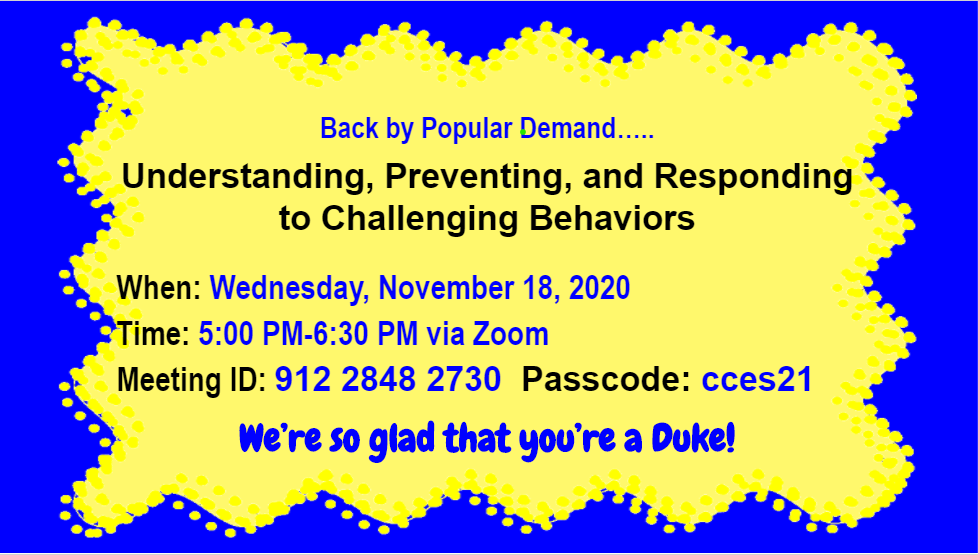 Back by Popular Demand.....

Understanding, Preventing, and Responding to Challenging Behaviors

When: Wednesday, November 18, 2020

Time: 5:00 PM-6:30 PM via Zoom

Meeting ID: 912 2848 2730 Passcode: cces21

We're so glad that you're a Duke!